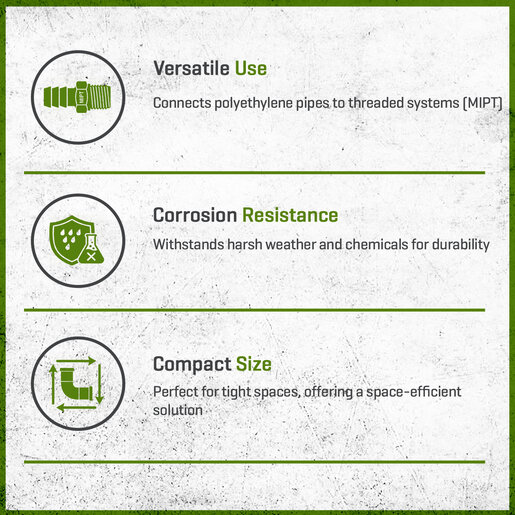 MIPT

Versatile Use

Connects polyethylene pipes to threaded systems (MIPT)

Corrosion Resistance

Withstands harsh weather and chemicals for durability

Compact Size

Perfect for tight spaces, offering a space-efficient solution